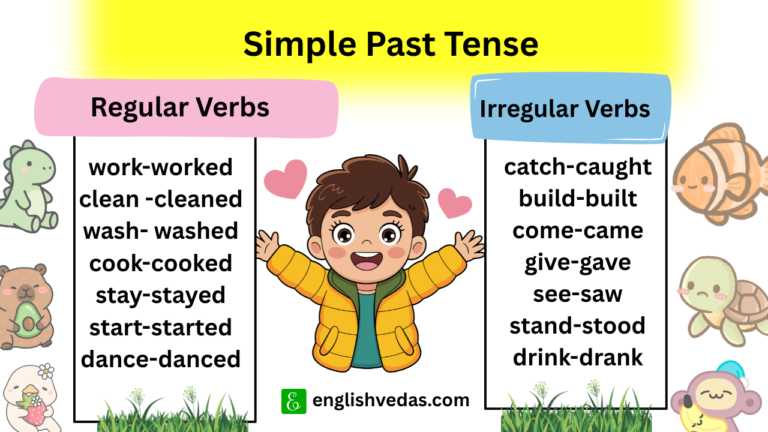 Simple Past Tense

Regular Verbs

work-worked
clean -cleaned
wash- washed
cook-cooked
stay-stayed
start-started
dance-danced

Irregular Verbs

catch-caught
build-built
come-came
give-gave
see-saw
stand-stood
drink-drank

englishvedas.com